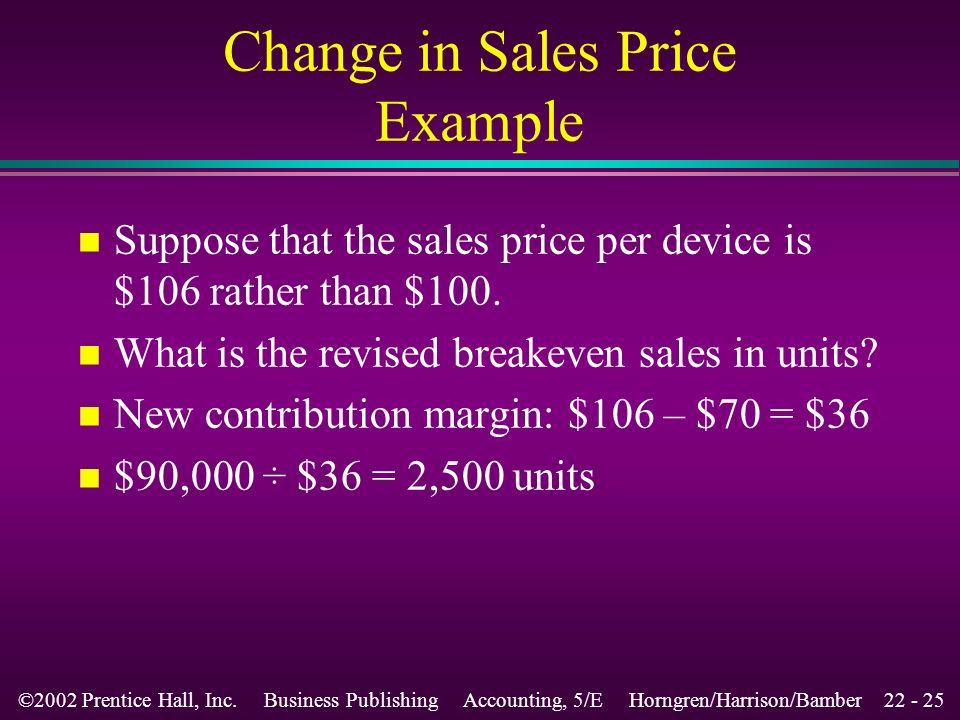 Change in Sales Price Example

- Suppose that the sales price per device is \$106 rather than \$100.
- What is the revised breakeven sales in units?
- New contribution margin: \$106 – \$70 = \$36
- \$90,000 ÷ \$36 = 2,500 units

©2002 Prentice Hall, Inc. Business Publishing Accounting, 5/E Horngren/Harrison/Bamber 22 - 25